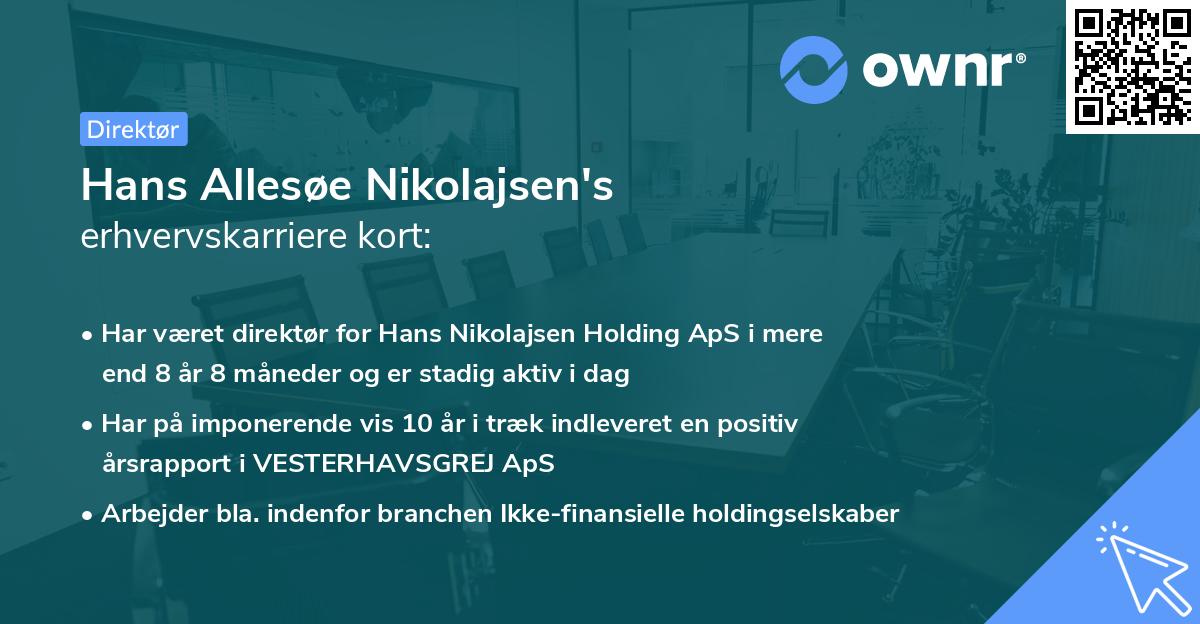 ownr®

Direktør

Hans Allesøe Nikolajsen's
erhvervskarriere kort:

• Har været direktør for Hans Nikolajsen Holding ApS i mere end 8 år 8 måneder og er stadig aktiv i dag

• Har på imponerende vis 10 år i træk indleveret en positiv årsrapport i VESTERHAVSGREJ ApS

• Arbejder bla. indenfor branchen Ikke-finansielle holdingselskaber